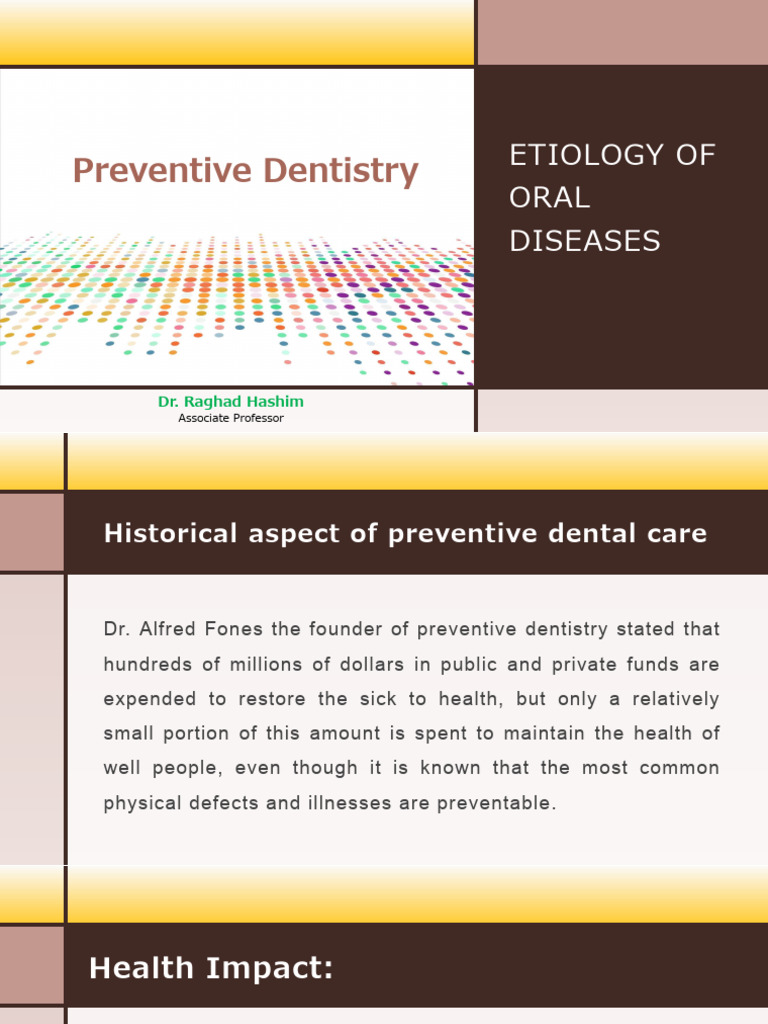 Preventive Dentistry

Dr. Raghad Hashim
Associate Professor

ETIOLOGY OF ORAL DISEASES

Historical aspect of preventive dental care

Dr. Alfred Fones the founder of preventive dentistry stated that hundreds of millions of dollars in public and private funds are expended to restore the sick to health, but only a relatively small portion of this amount is spent to maintain the health of well people, even though it is known that the most common physical defects and illnesses are preventable.

Health Impact: